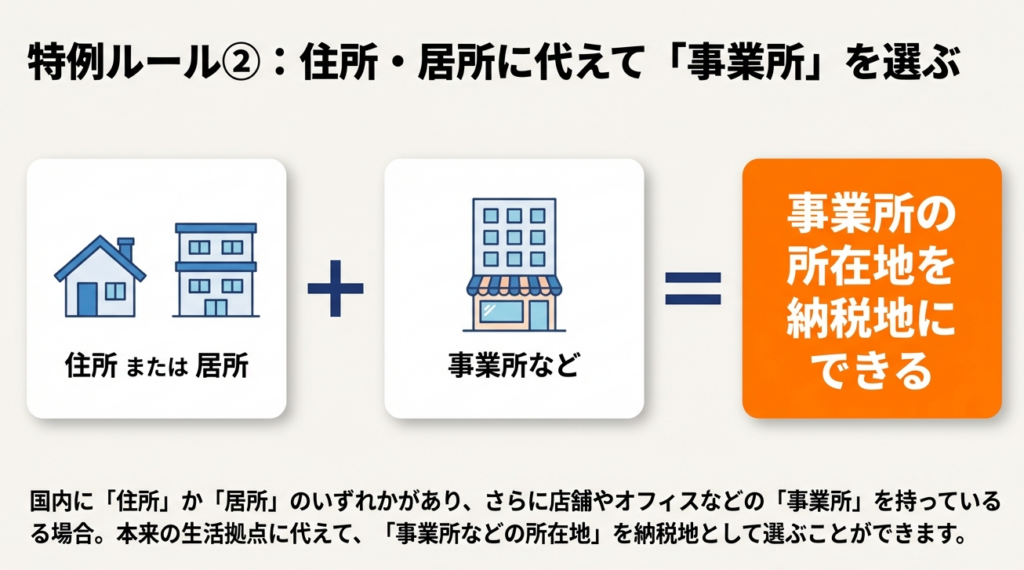 特例ルール②：住所・居所に代えて「事業所」を選ぶ

住所 または 居所

+

事業所など

=

事業所の所在地を納税地にできる

国内に「住所」か「居所」のいずれかがあり、さらに店舗やオフィスなどの「事業所」を持っている場合。本来の生活拠点に代えて、「事業所などの所在地」を納税地として選ぶことができます。